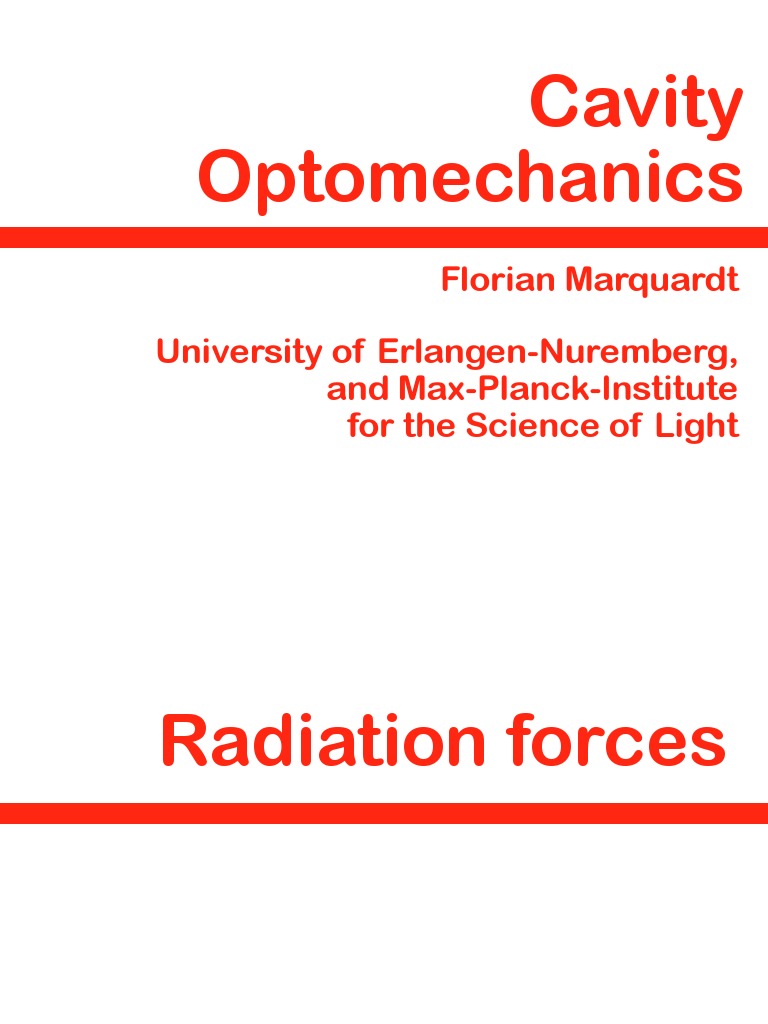 Cavity
Optomechanics

Florian Marquardt

University of Erlangen-Nuremberg, and Max-Planck-Institute for the Science of Light

Radiation forces